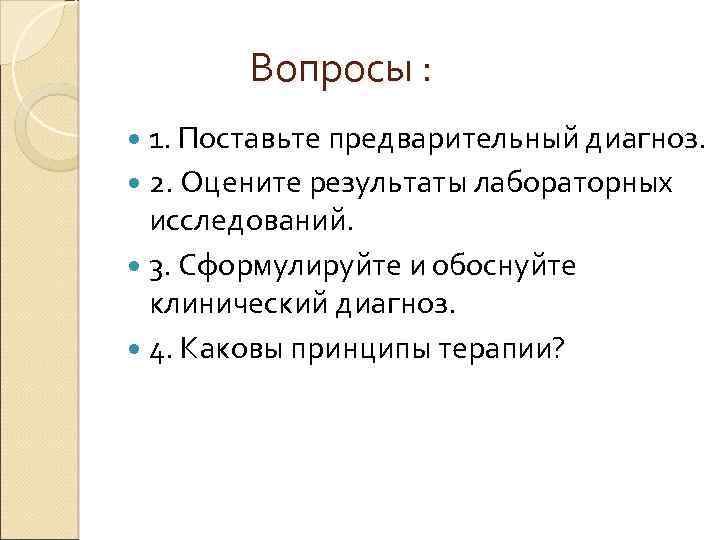 Вопросы :

1. Поставьте предварительный диагноз.

2. Оцените результаты лабораторных исследований.

3. Сформулируйте и обоснуйте клинический диагноз.

4. Каковы принципы терапии?